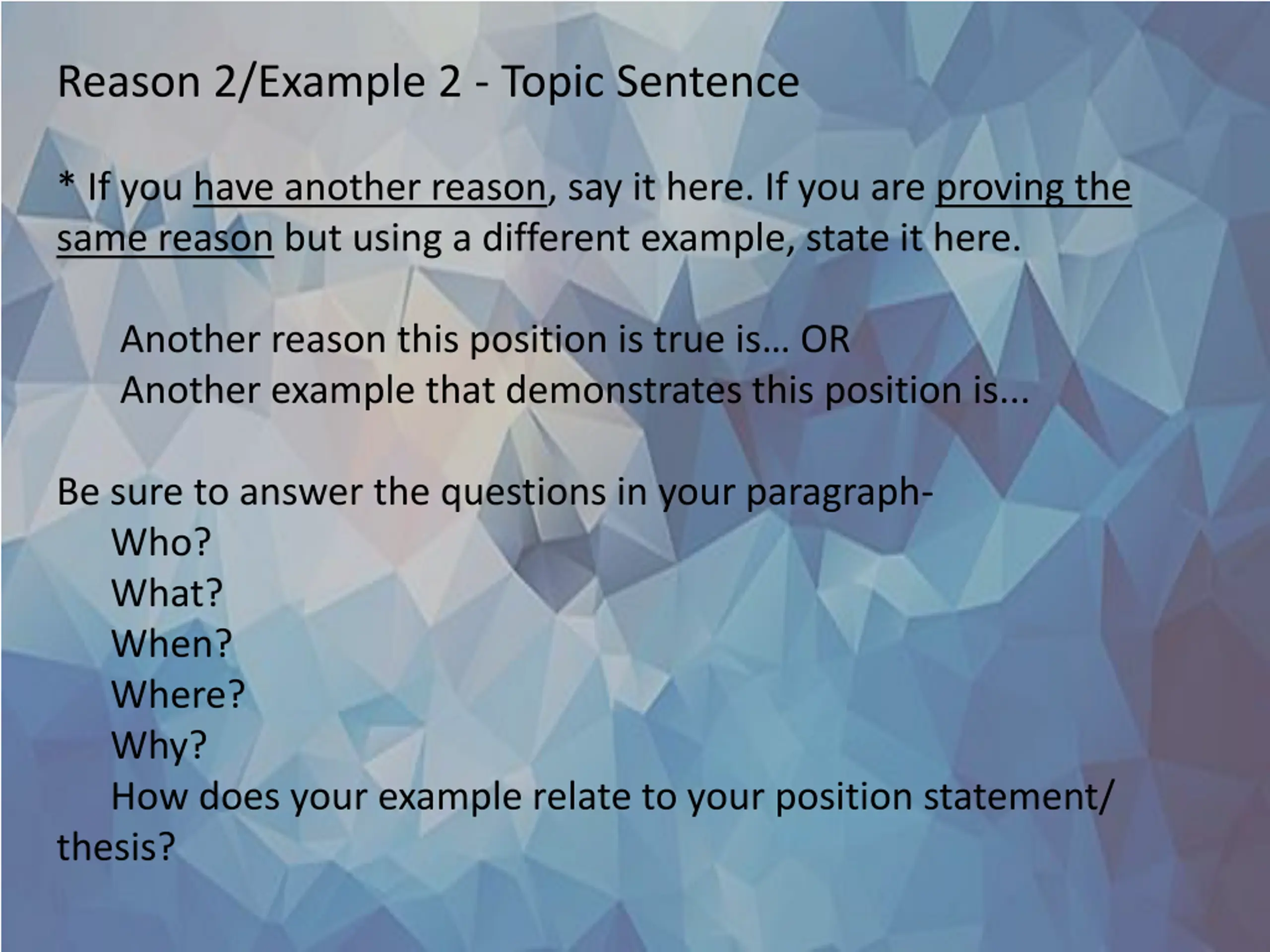 Reason 2/Example 2 - Topic Sentence

* If you have another reason, say it here. If you are proving the same reason but using a different example, state it here.

Another reason this position is true is… OR
Another example that demonstrates this position is...

Be sure to answer the questions in your paragraph-
Who?
What?
When?
Where?
Why?
How does your example relate to your position statement/ thesis?